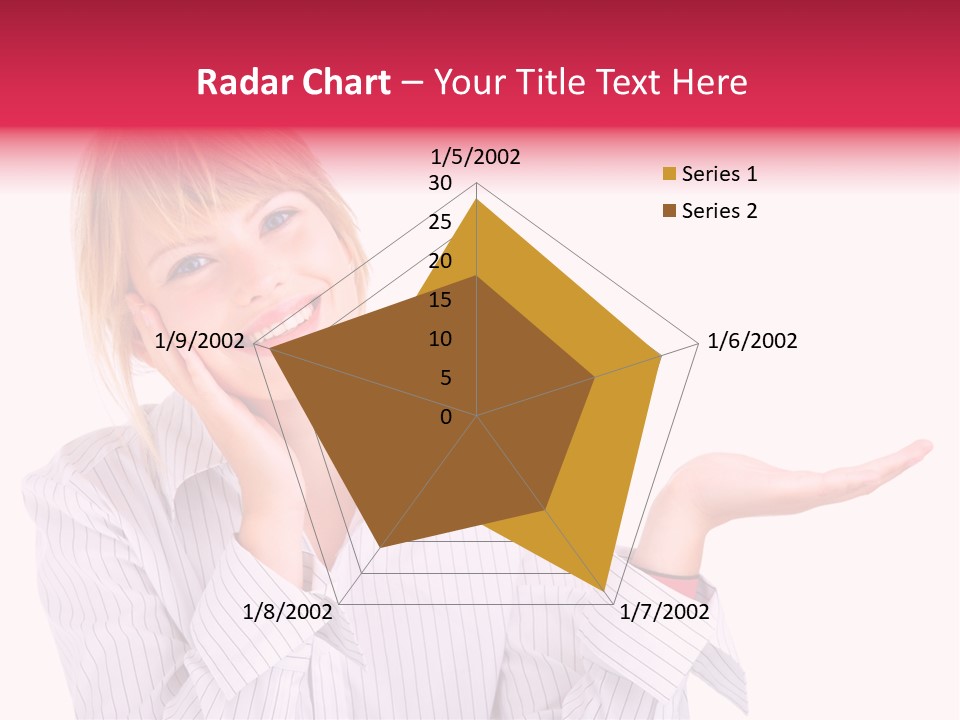 Radar Chart – Your Title Text Here

1/5/2002
30
25
20
15
10
5
0
1/6/2002
1/7/2002
1/8/2002
1/9/2002

Series 1
Series 2